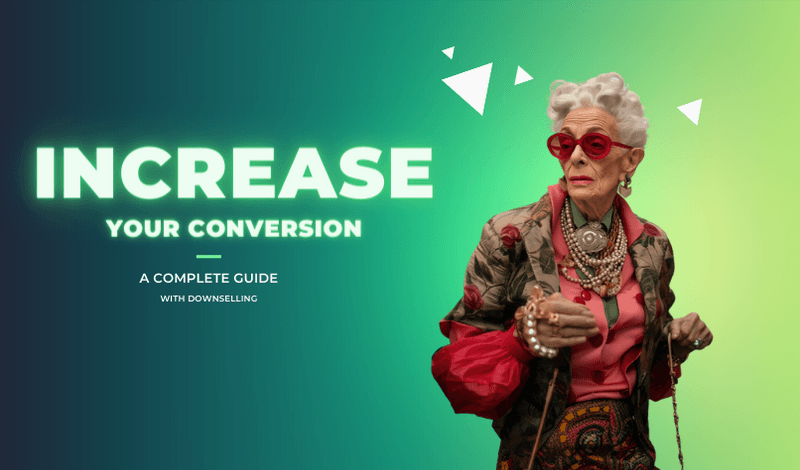 INCREASE

YOUR CONVERSION

A COMPLETE GUIDE

WITH DOWNSELLING